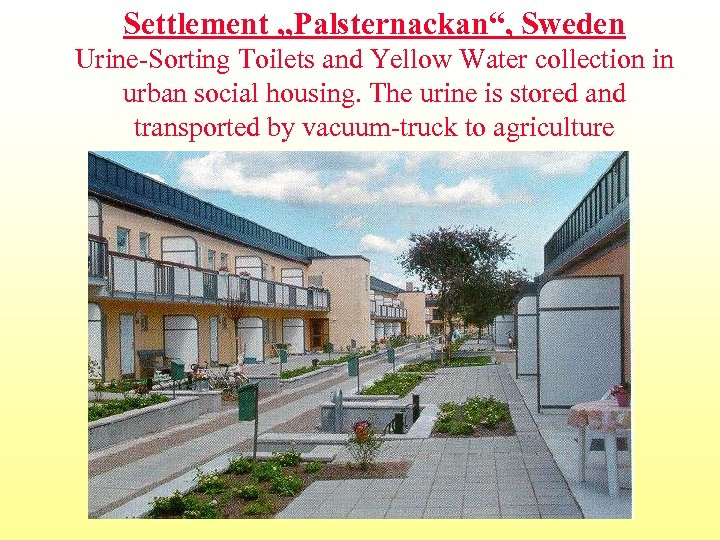 Settlement „Palsternackan“, Sweden

Urine-Sorting Toilets and Yellow Water collection in urban social housing. The urine is stored and transported by vacuum-truck to agriculture